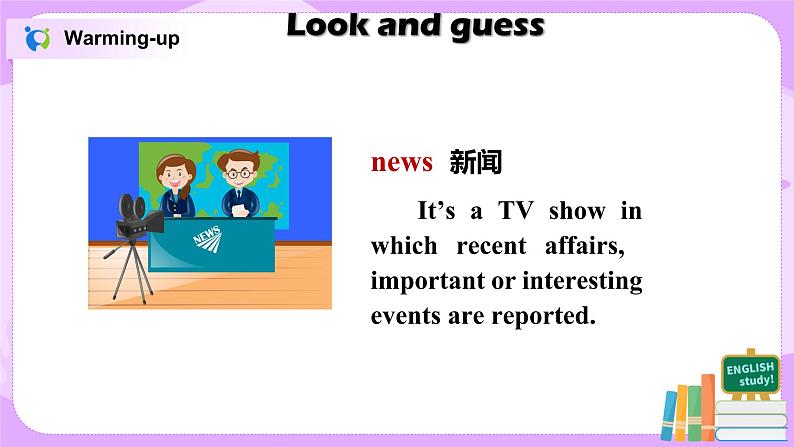 Warming-up

Look and guess

NEWS

news 新闻

It's a TV show in which recent affairs, important or interesting events are reported.

ENGLISH study!